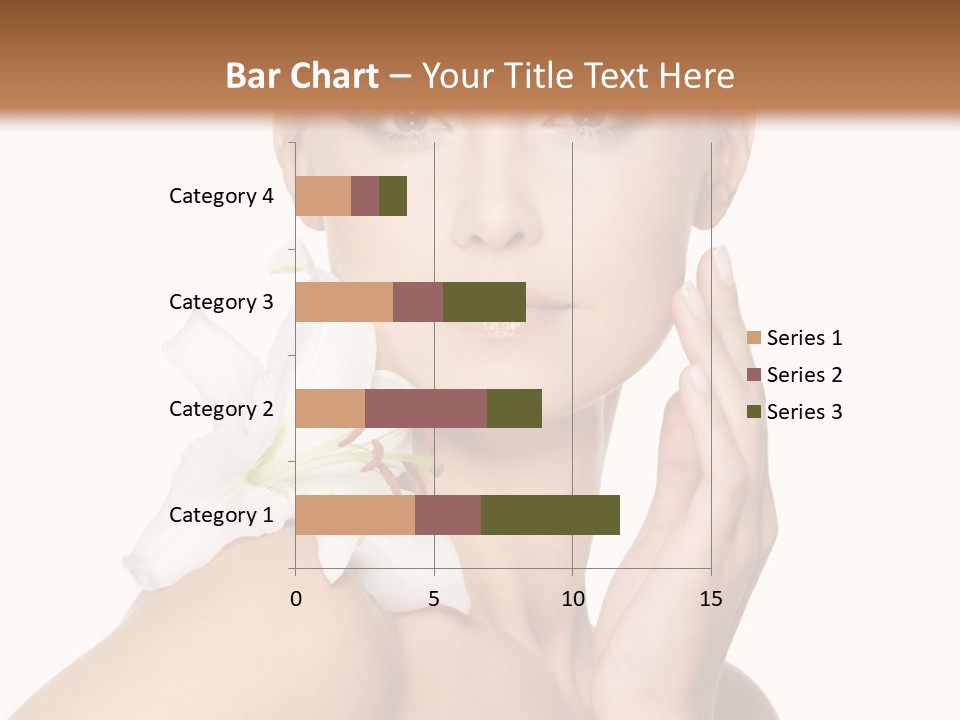 Bar Chart – Your Title Text Here

Category 4
Category 3
Category 2
Category 1

0
5
10
15

Series 1
Series 2
Series 3